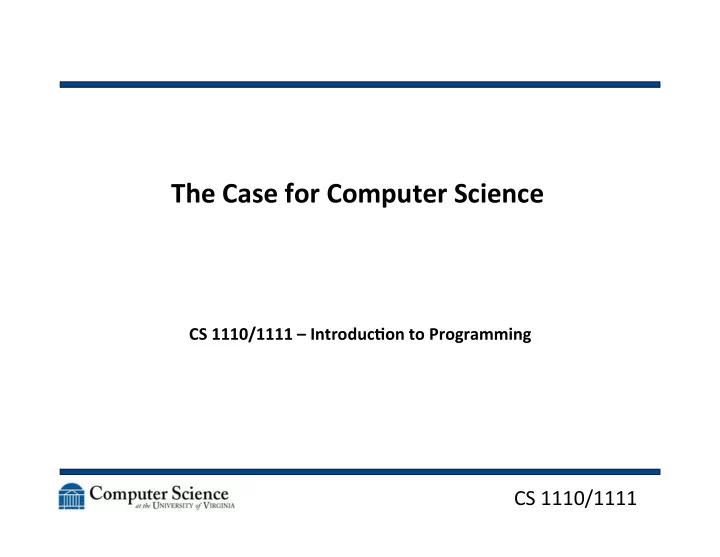 The Case for Computer Science

CS 1110/1111 – Introduction to Programming

Computer Science
at the UNIVERSITY of VIRGINIA

CS 1110/1111